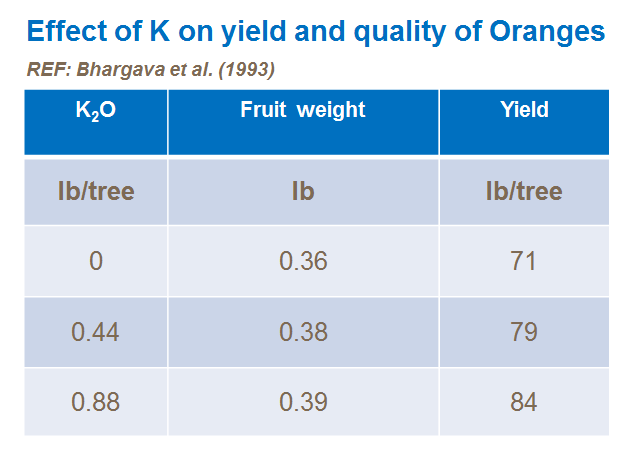 Effect of K on yield and quality of Oranges

REF: Bhargava et al. (1993)

| $K_2O$ | Fruit weight | Yield |
|---|---|---|
| lb/tree | lb | lb/tree |
| 0 | 0.36 | 71 |
| 0.44 | 0.38 | 79 |
| 0.88 | 0.39 | 84 |